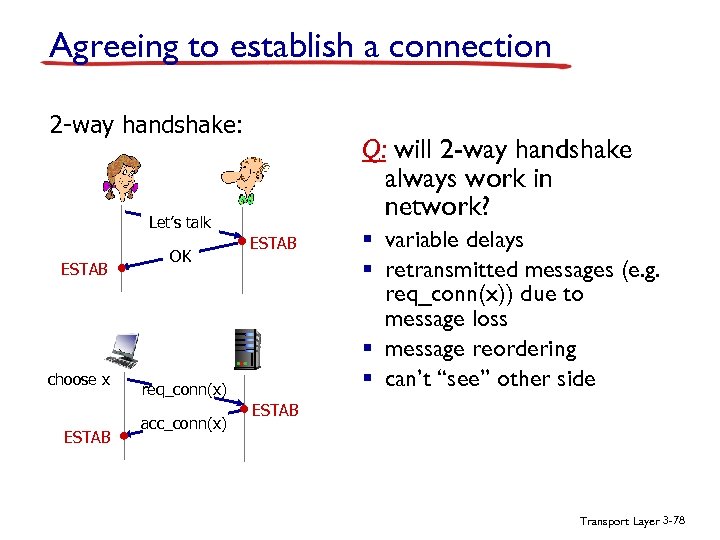 Agreeing to establish a connection

2-way handshake:

Let's talk

ESTAB

OK

ESTAB

choose x

req_conn(x)

ESTAB

acc_conn(x)

ESTAB

Q: will 2-way handshake always work in network?

- variable delays
- retransmitted messages (e.g. req_conn(x)) due to message loss
- message reordering
- can't "see" other side

Transport Layer 3-78